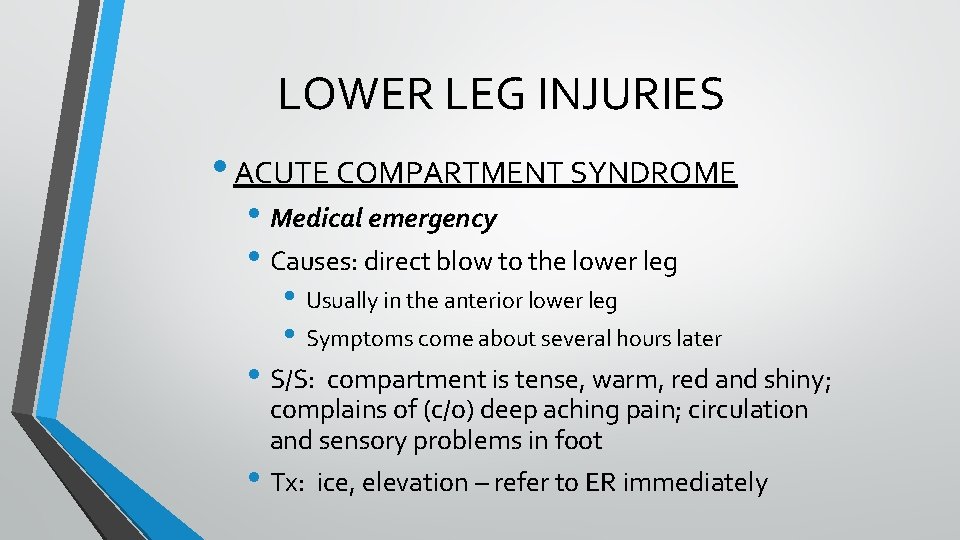 LOWER LEG INJURIES

• ACUTE COMPARTMENT SYNDROME

• Medical emergency

• Causes: direct blow to the lower leg

• Usually in the anterior lower leg

• Symptoms come about several hours later

• S/S: compartment is tense, warm, red and shiny; complains of (c/o) deep aching pain; circulation and sensory problems in foot

• Tx: ice, elevation – refer to ER immediately